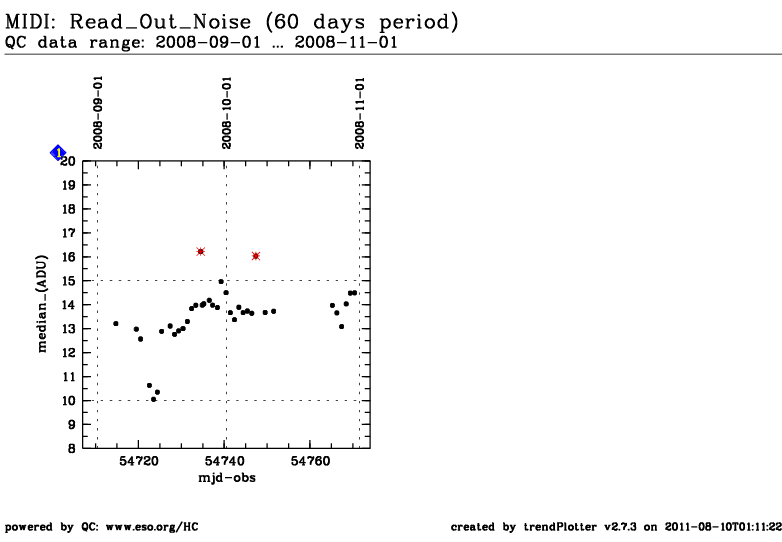 MIDI: Read_Out_Noise (60 days period)
QC data range: 2008-09-01 ... 2008-11-01

2008-09-01
2008-10-01
2008-11-01

1

20
19
18
17
16
15
14
13
12
11
10
9
8

median_(ADU)

54720
54740
54760

mjd-obs

powered by QC: www.eso.org/HC

created by trendPlotter v2.7.3 on 2011-08-10T01:11:22